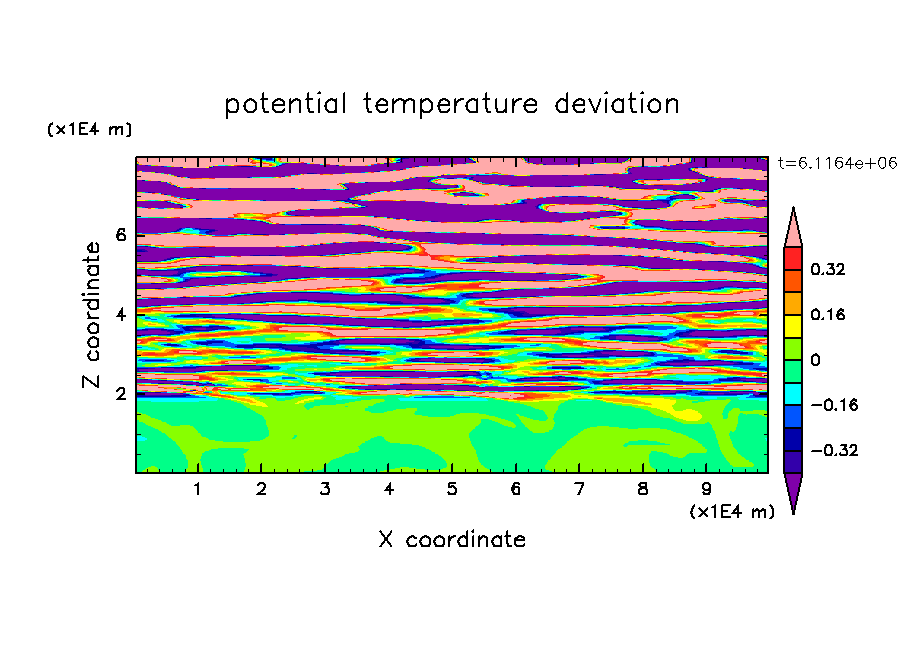 potential temperature deviation

(x1E4 m)

t=6.1164e+06

Z coordinate

6
4
2

0.32
0.16
0
−0.16
−0.32

1 2 3 4 5 6 7 8 9

(x1E4 m)

X coordinate